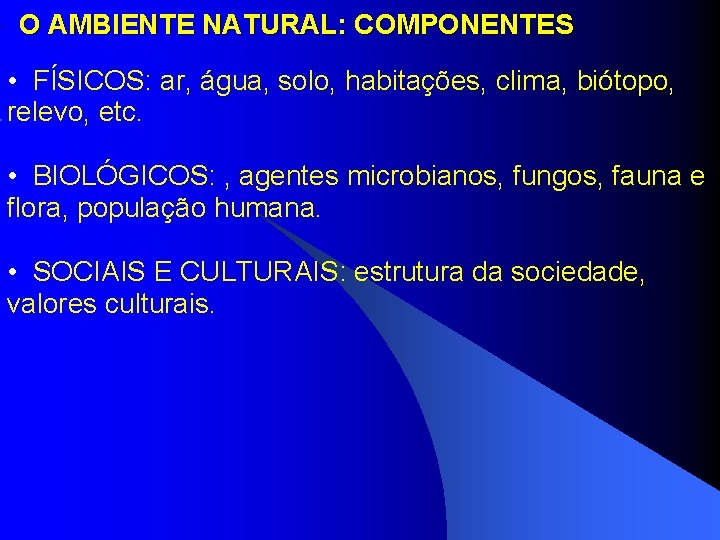 O AMBIENTE NATURAL: COMPONENTES

• FÍSICOS: ar, água, solo, habitações, clima, biótopo, relevo, etc.

• BIOLÓGICOS: , agentes microbianos, fungos, fauna e flora, população humana.

• SOCIAIS E CULTURAIS: estrutura da sociedade, valores culturais.